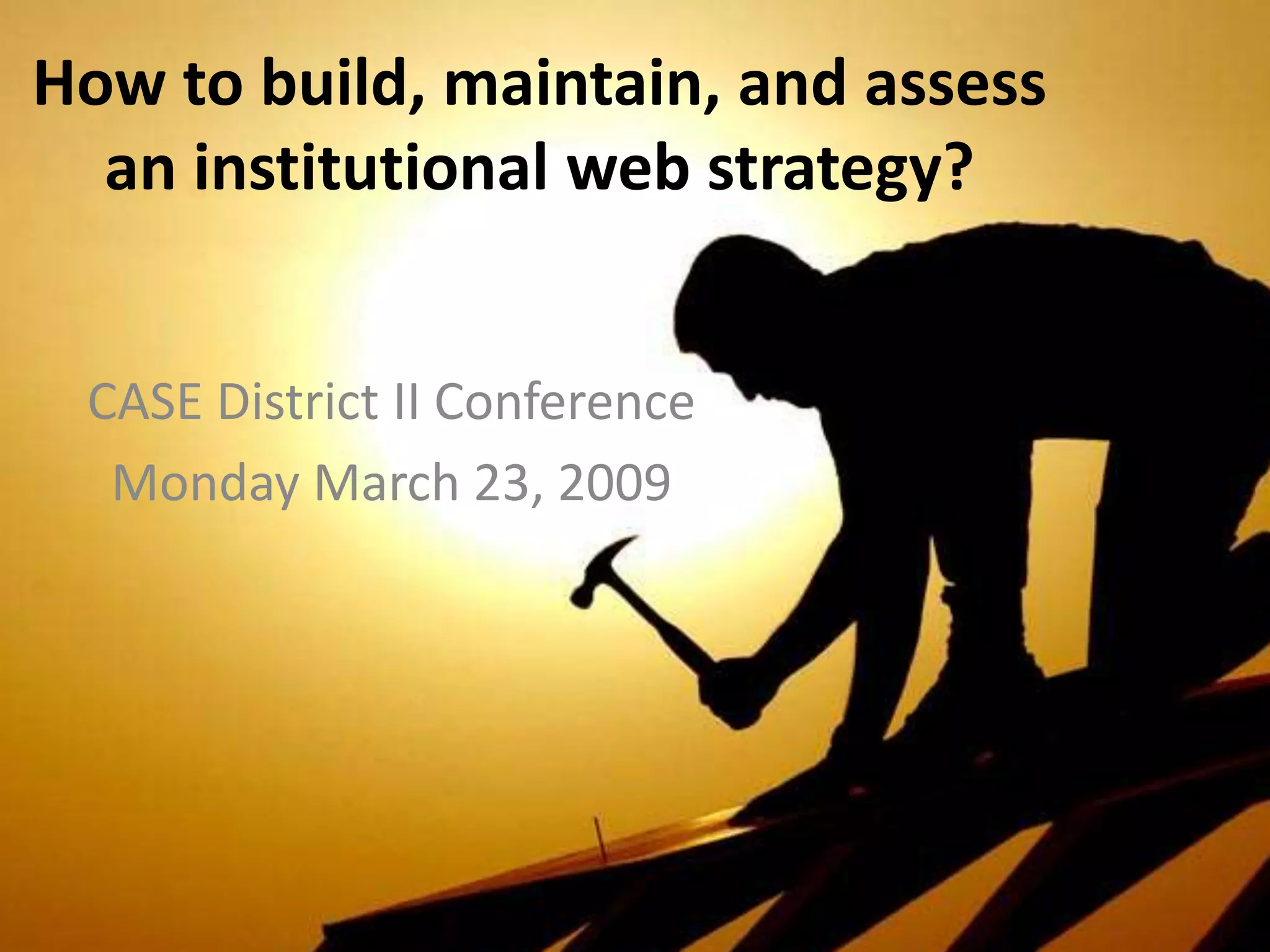 How to build, maintain, and assess an institutional web strategy?

CASE District II Conference
Monday March 23, 2009